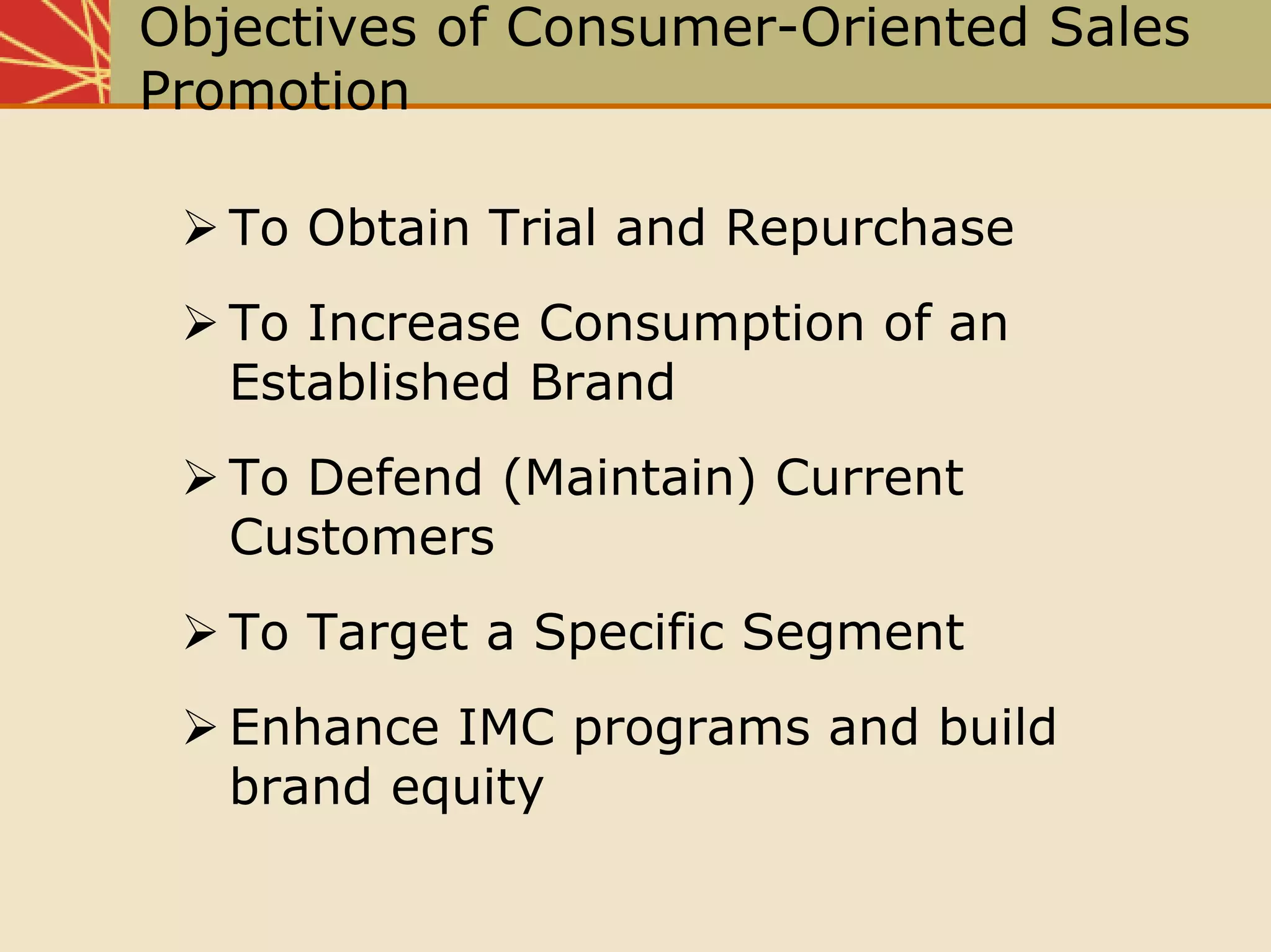 Objectives of Consumer-Oriented Sales Promotion

➢ To Obtain Trial and Repurchase

➢ To Increase Consumption of an Established Brand

➢ To Defend (Maintain) Current Customers

➢ To Target a Specific Segment

➢ Enhance IMC programs and build brand equity